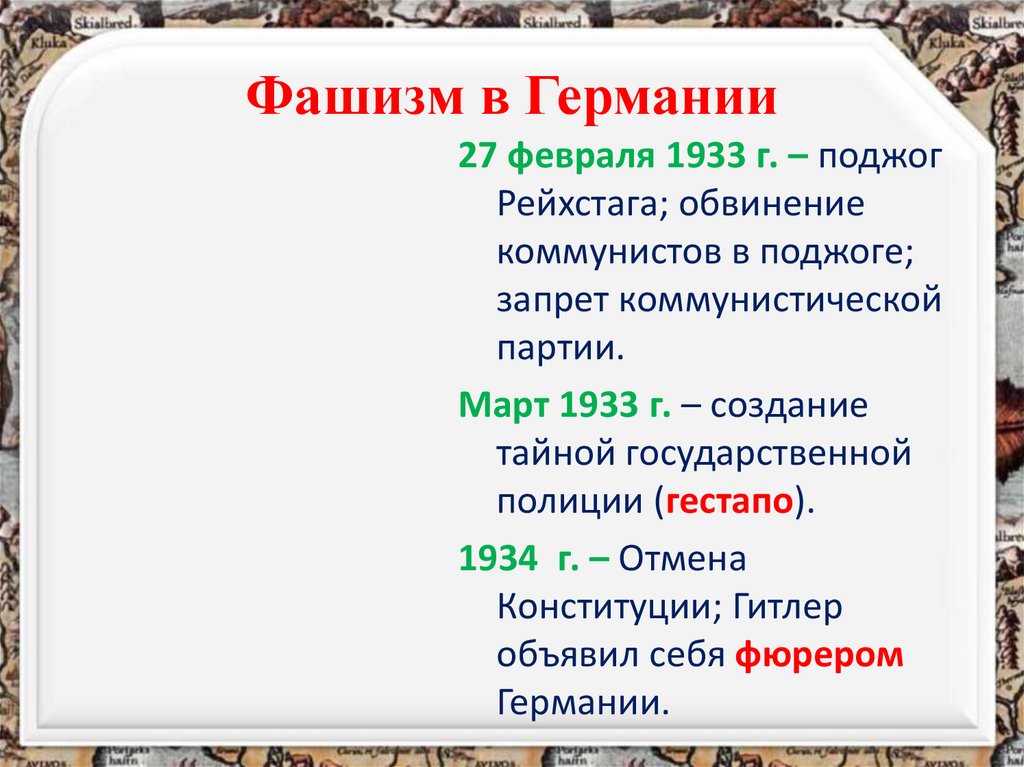 Фашизм в Германии

27 февраля 1933 г. – поджог Рейхстага; обвинение коммунистов в поджоге; запрет коммунистической партии.

Март 1933 г. – создание тайной государственной полиции (гестапо).

1934 г. – Отмена Конституции; Гитлер объявил себя фюрером Германии.